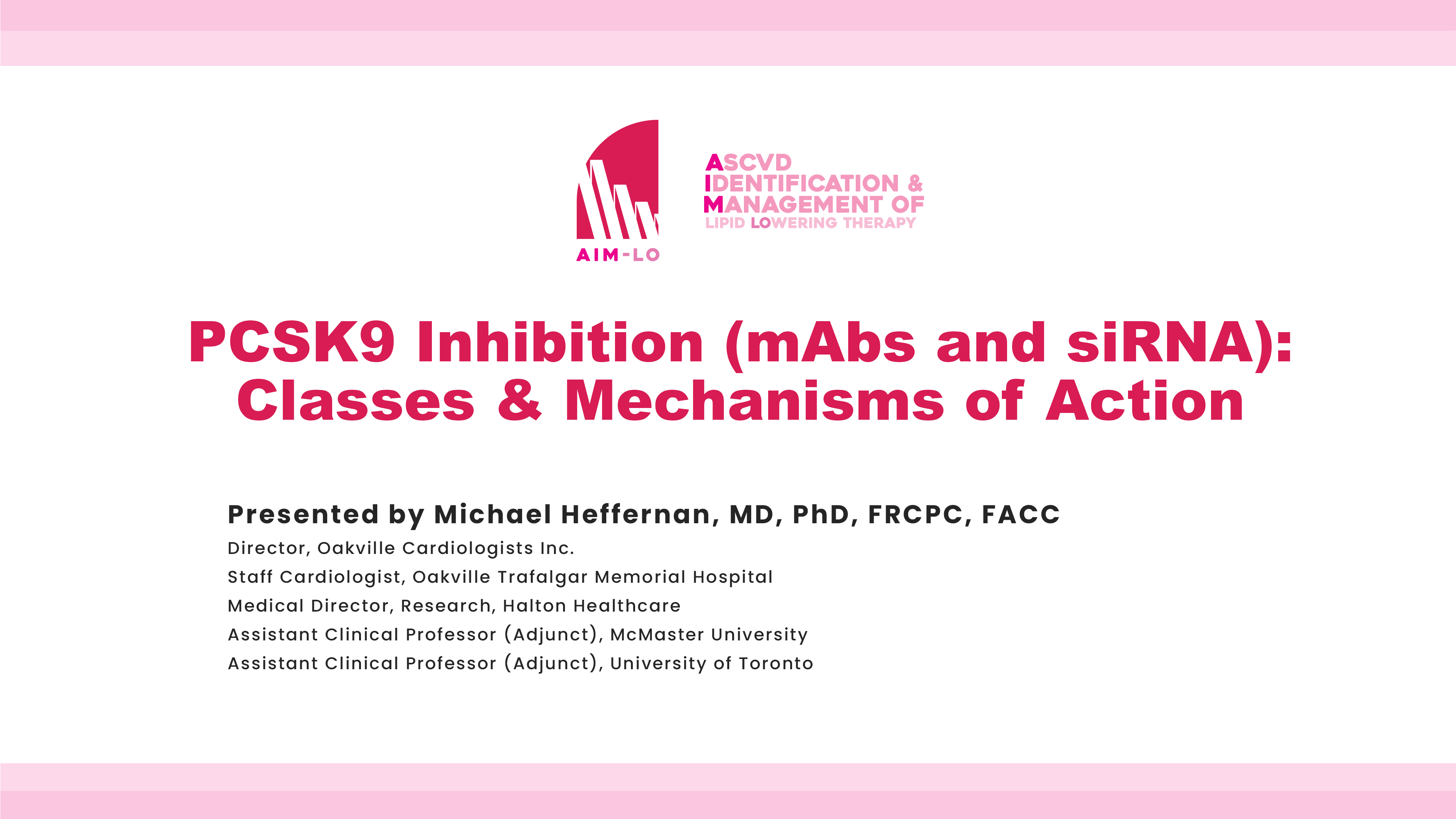 AIM-LO

ASCVD
IDENTIFICATION &
MANAGEMENT OF
LIPID LOWERING THERAPY

PCSK9 Inhibition (mAbs and siRNA): Classes & Mechanisms of Action

Presented by Michael Heffernan, MD, PhD, FRCPC, FACC
Director, Oakville Cardiologists Inc.
Staff Cardiologist, Oakville Trafalgar Memorial Hospital
Medical Director, Research, Halton Healthcare
Assistant Clinical Professor (Adjunct), McMaster University
Assistant Clinical Professor (Adjunct), University of Toronto